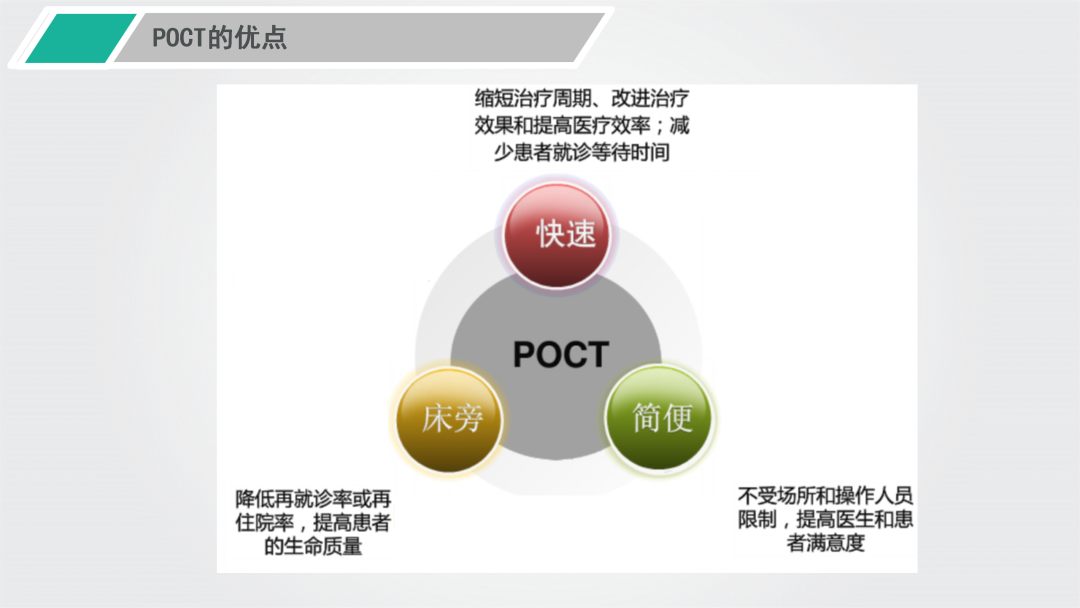 POCT的优点

缩短治疗周期、改进治疗效果和提高医疗效率；减少患者就诊等待时间

快速

POCT

床旁

简便

降低再就诊率或再住院率，提高患者的生命质量

不受场所和操作人员限制，提高医生和患者满意度